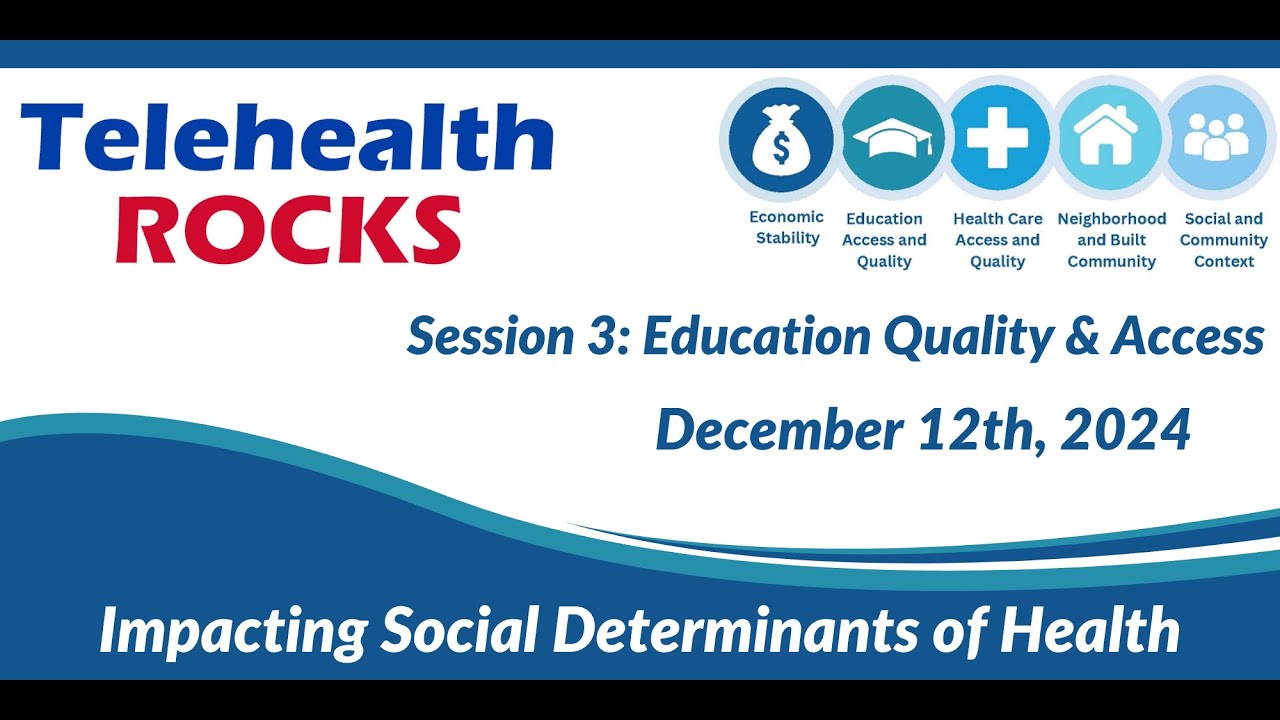 Telehealth
ROCKS

$

Economic Stability

Education Access and Quality

Health Care Access and Quality

Neighborhood and Built Community

Social and Community Context

Session 3: Education Quality & Access

December 12th, 2024

Impacting Social Determinants of Health